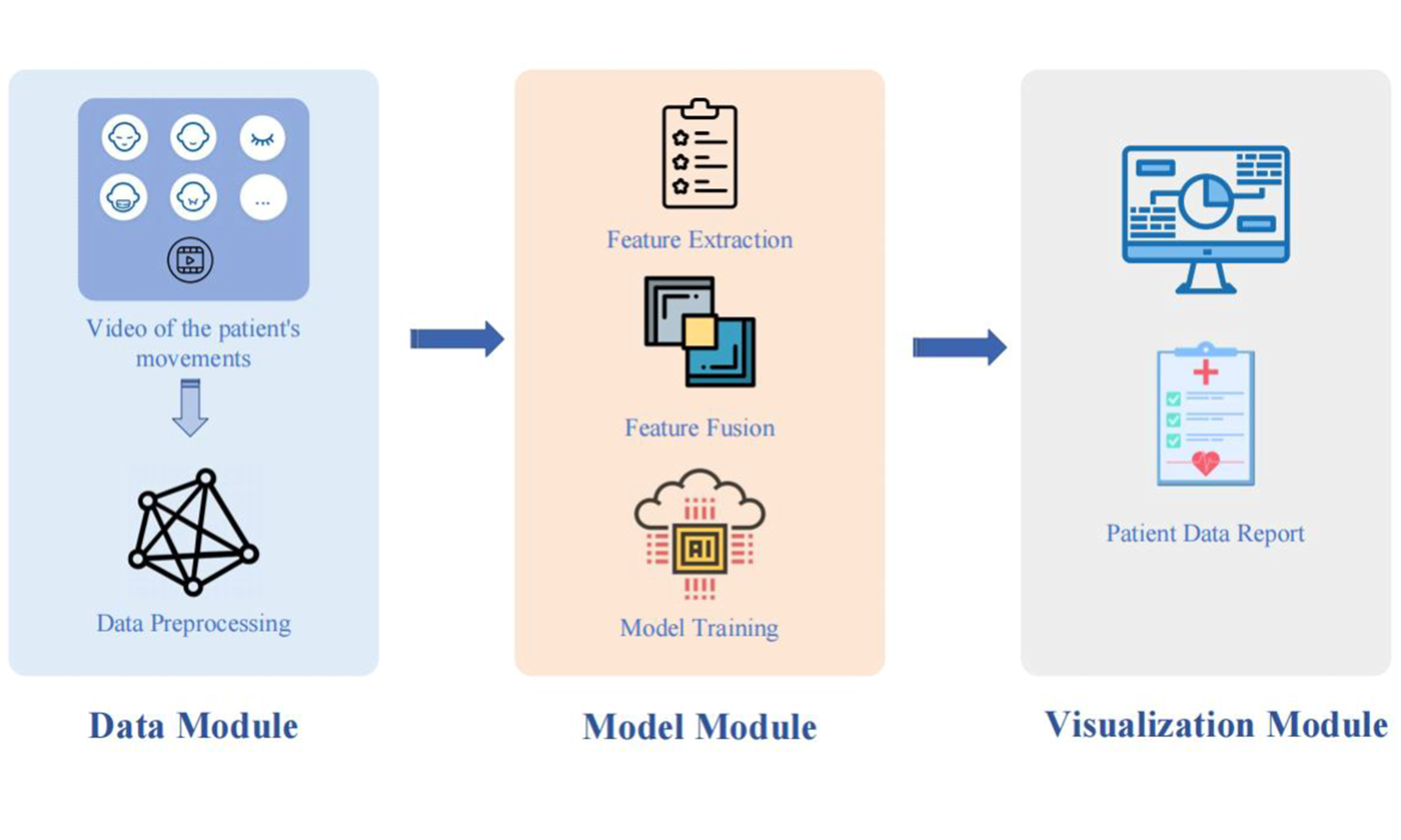 ...

Video of the patient's movements

Data Preprocessing

Data Module

Feature Extraction

Feature Fusion

AI

Model Training

Model Module

Patient Data Report

Visualization Module